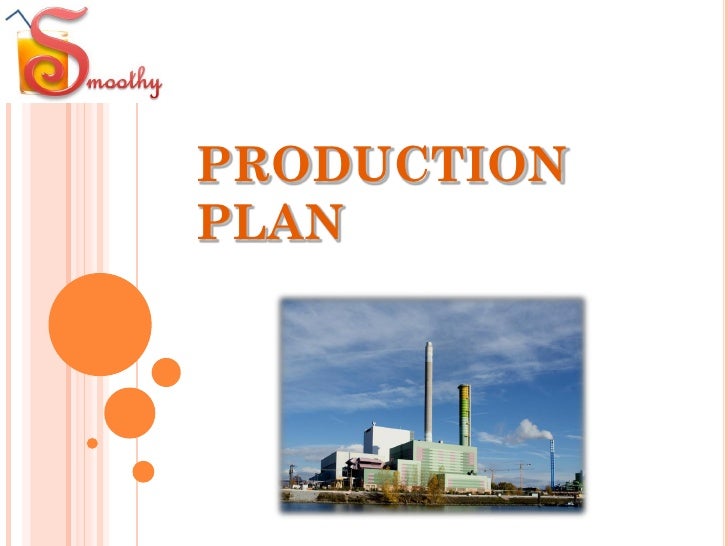 Smoothy

PRODUCTION PLAN